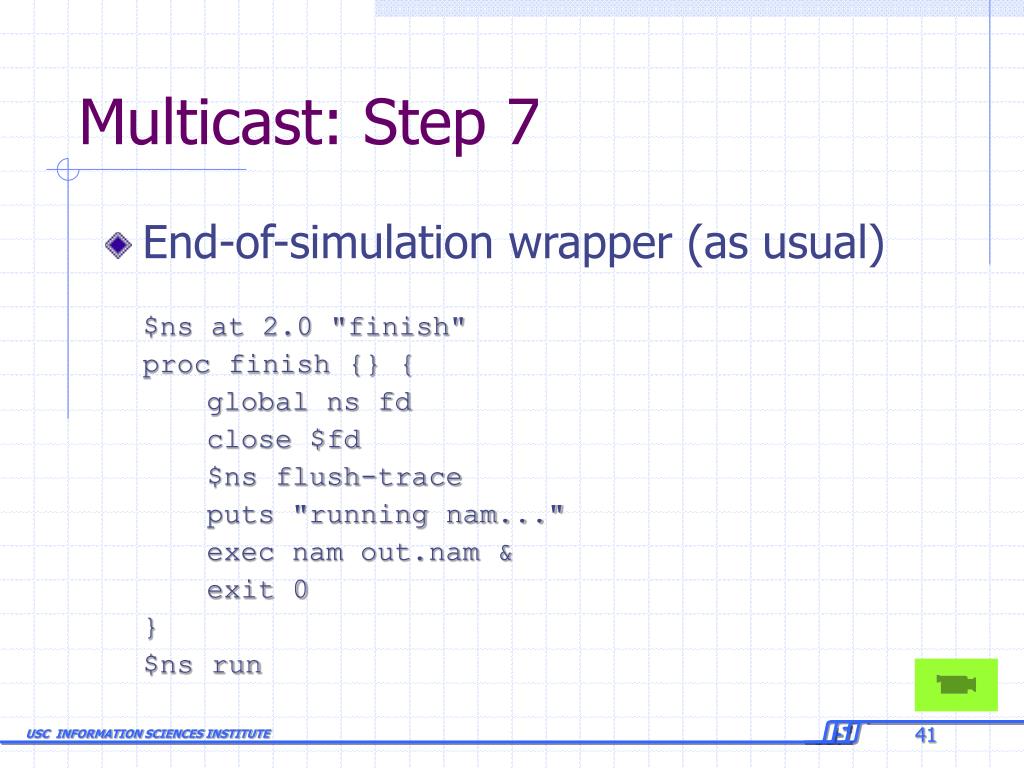 Multicast: Step 7

End-of-simulation wrapper (as usual)

$ns at 2.0 "finish"
proc finish {} {
    global ns fd
    close $fd
    $ns flush-trace
    puts "running nam..."
    exec nam out.nam &
    exit 0
}
$ns run

USC INFORMATION SCIENCES INSTITUTE

ISI

41